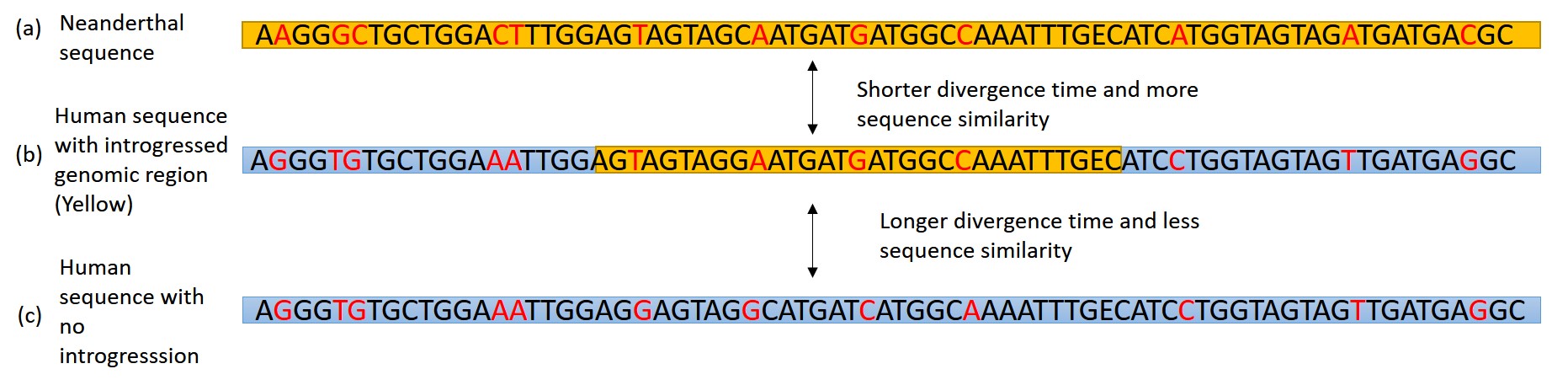 (a) Neanderthal sequence

AAGGGCTGCTGGACTTTGGAGTAGTAGCAATGATGATGGCCAAATTTGECATCATGGTAGTAGATGATGACGC

Shorter divergence time and more sequence similarity

(b) Human sequence with introgressed genomic region (Yellow)

AGGGTGTGCTGGAAATTGGAGTAGTAGGAATGATGATGGCCAAATTTGECATCCTGGTAGTAGTTGATGAGGC

Longer divergence time and less sequence similarity

(c) Human sequence with no introgresssion

AGGGTGTGCTGGAAATTGGAGGAGTAGGCATGATCATGGCAAAATTTGECATCCTGGTAGTAGTTGATGAGGC